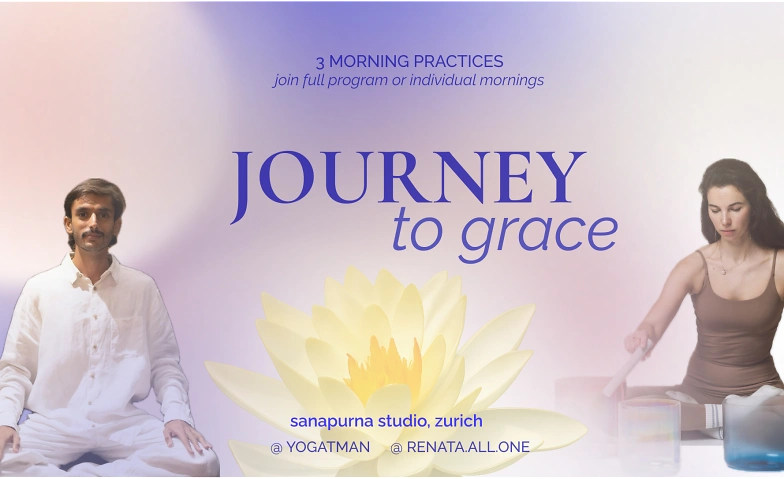 3 MORNING PRACTICES
join full program or individual mornings

JOURNEY
to grace

sanapurna studio, zurich
@ YOGATMAN @ RENATA.ALL.ONE